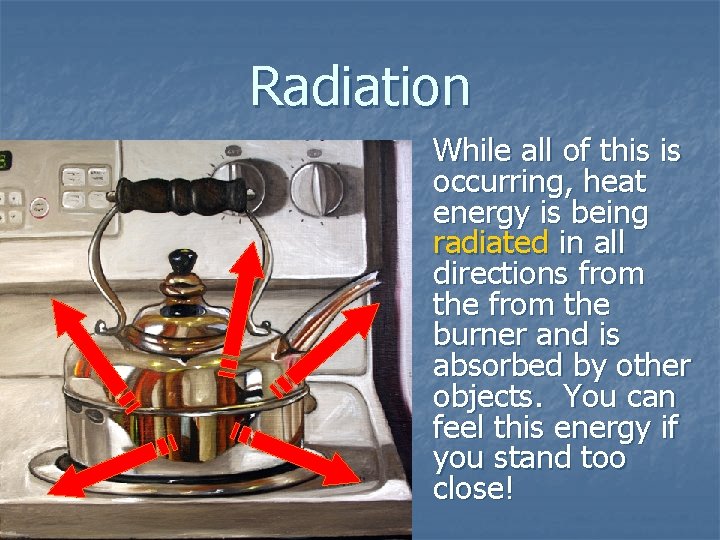 Radiation

While all of this is occurring, heat energy is being radiated in all directions from the from the burner and is absorbed by other objects.  You can feel this energy if you stand too close!